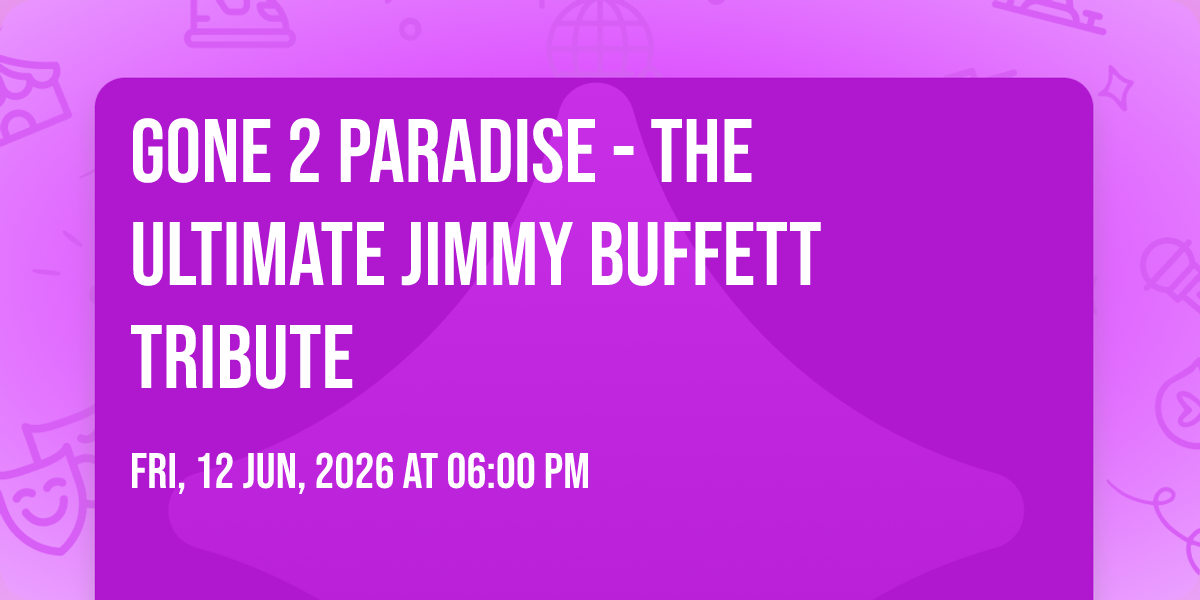 GONE 2 PARADISE - THE ULTIMATE JIMMY BUFFETT TRIBUTE

FRI, 12 JUN, 2026 AT 06:00 PM